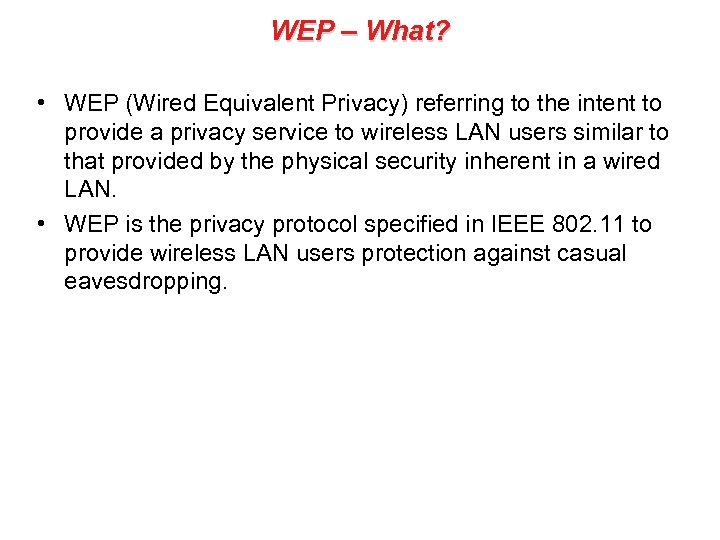 WEP – What?

• WEP (Wired Equivalent Privacy) referring to the intent to provide a privacy service to wireless LAN users similar to that provided by the physical security inherent in a wired LAN.

• WEP is the privacy protocol specified in IEEE 802.11 to provide wireless LAN users protection against casual eavesdropping.